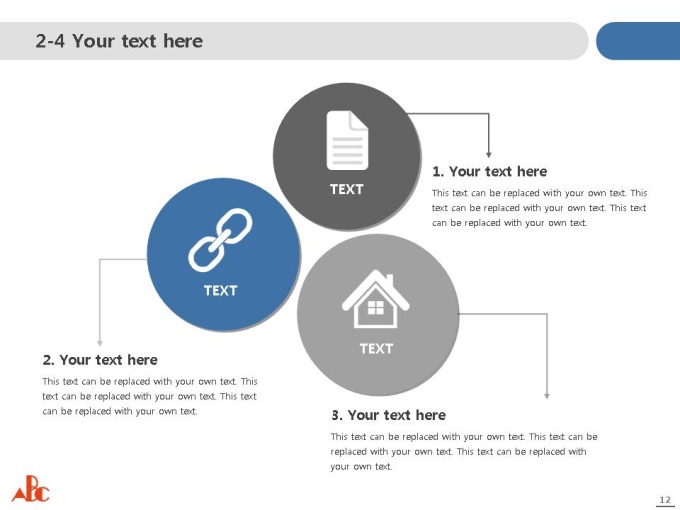 2-4 Your text here

TEXT

1. Your text here

This text can be replaced with your own text. This text can be replaced with your own text. This text can be replaced with your own text.

TEXT

2. Your text here

This text can be replaced with your own text. This text can be replaced with your own text. This text can be replaced with your own text.

TEXT

3. Your text here

This text can be replaced with your own text. This text can be replaced with your own text. This text can be replaced with your own text.

ABC

12